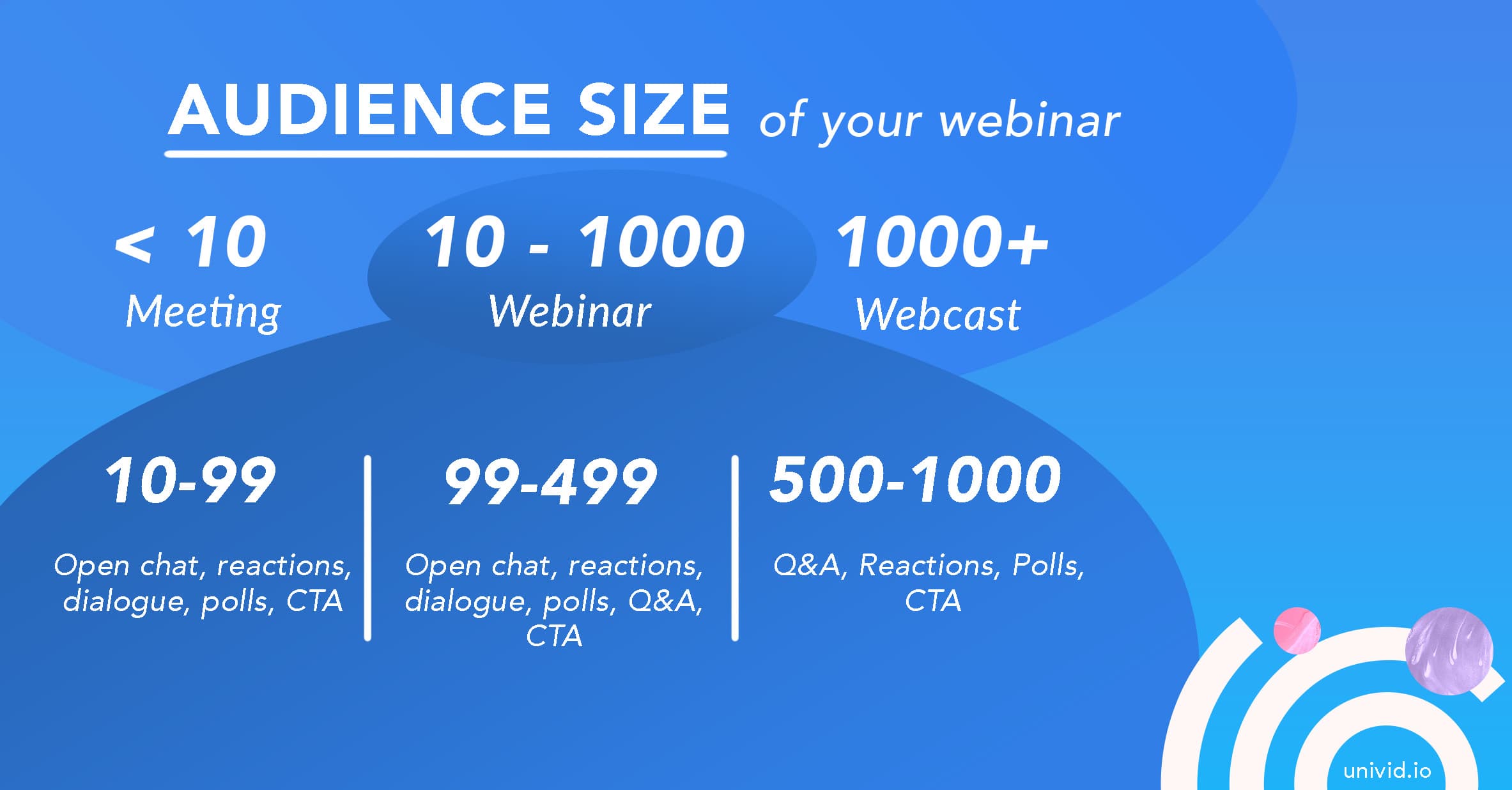 AUDIENCE SIZE of your webinar

< 10
Meeting

10 - 1000
Webinar

1000+
Webcast

10-99

Open chat, reactions, dialogue, polls, CTA

99-499

Open chat, reactions, dialogue, polls, Q&A, CTA

500-1000

Q&A, Reactions, Polls, CTA

univid.io